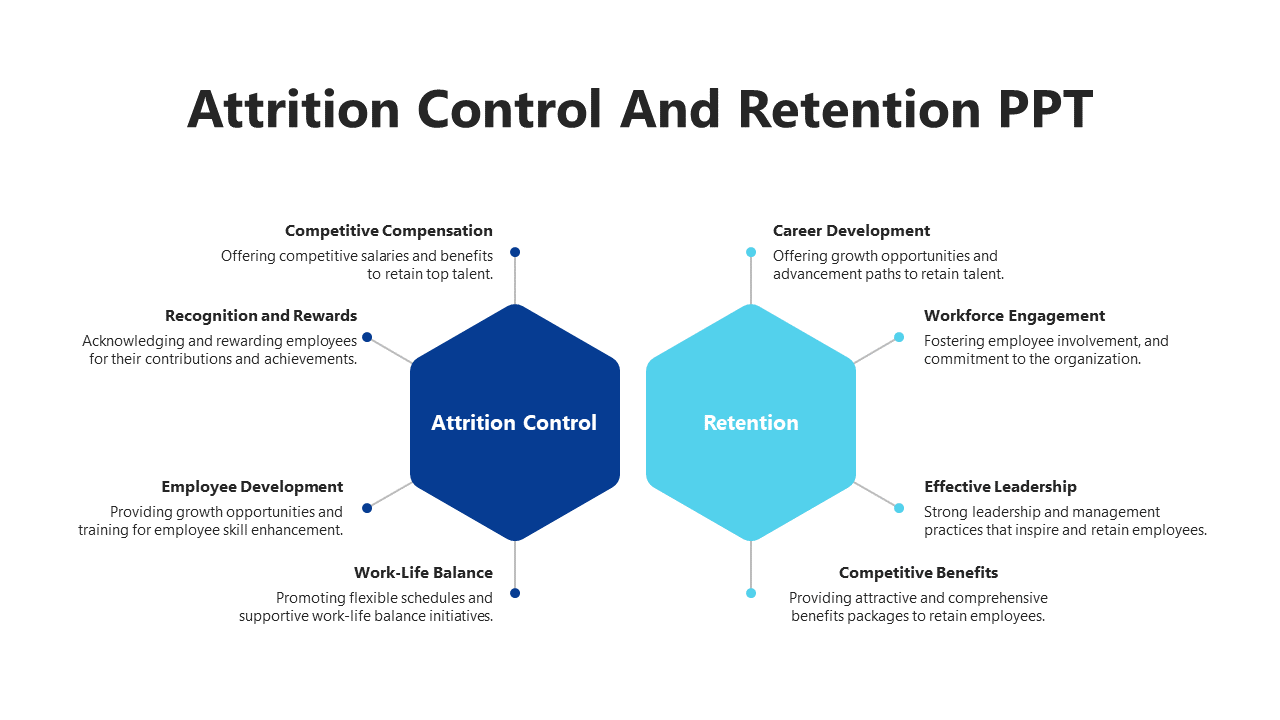 Attrition Control And Retention PPT

Competitive Compensation
Offering competitive salaries and benefits to retain top talent.

Recognition and Rewards
Acknowledging and rewarding employees for their contributions and achievements.

Attrition Control

Employee Development
Providing growth opportunities and training for employee skill enhancement.

Work-Life Balance
Promoting flexible schedules and supportive work-life balance initiatives.

Career Development
Offering growth opportunities and advancement paths to retain talent.

Workforce Engagement
Fostering employee involvement, and commitment to the organization.

Retention

Effective Leadership
Strong leadership and management practices that inspire and retain employees.

Competitive Benefits
Providing attractive and comprehensive benefits packages to retain employees.